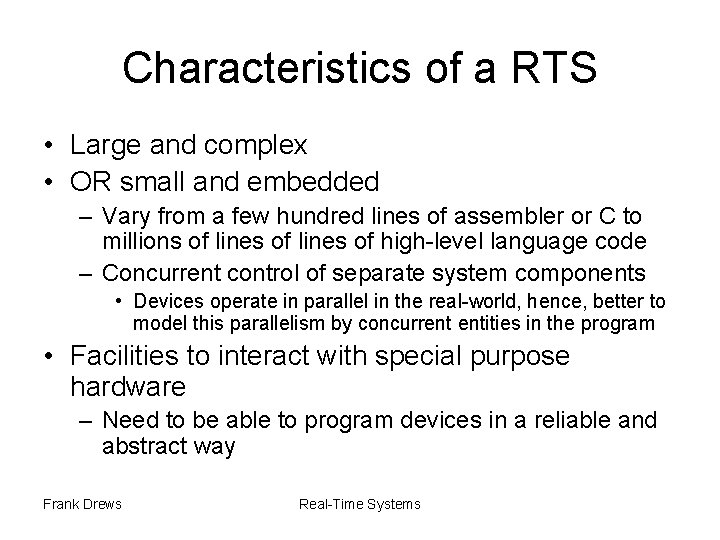 Characteristics of a RTS

• Large and complex
• OR small and embedded
  – Vary from a few hundred lines of assembler or C to millions of lines of lines of high-level language code
  – Concurrent control of separate system components
    • Devices operate in parallel in the real-world, hence, better to model this parallelism by concurrent entities in the program
• Facilities to interact with special purpose hardware
  – Need to be able to program devices in a reliable and abstract way

Frank Drews

Real-Time Systems